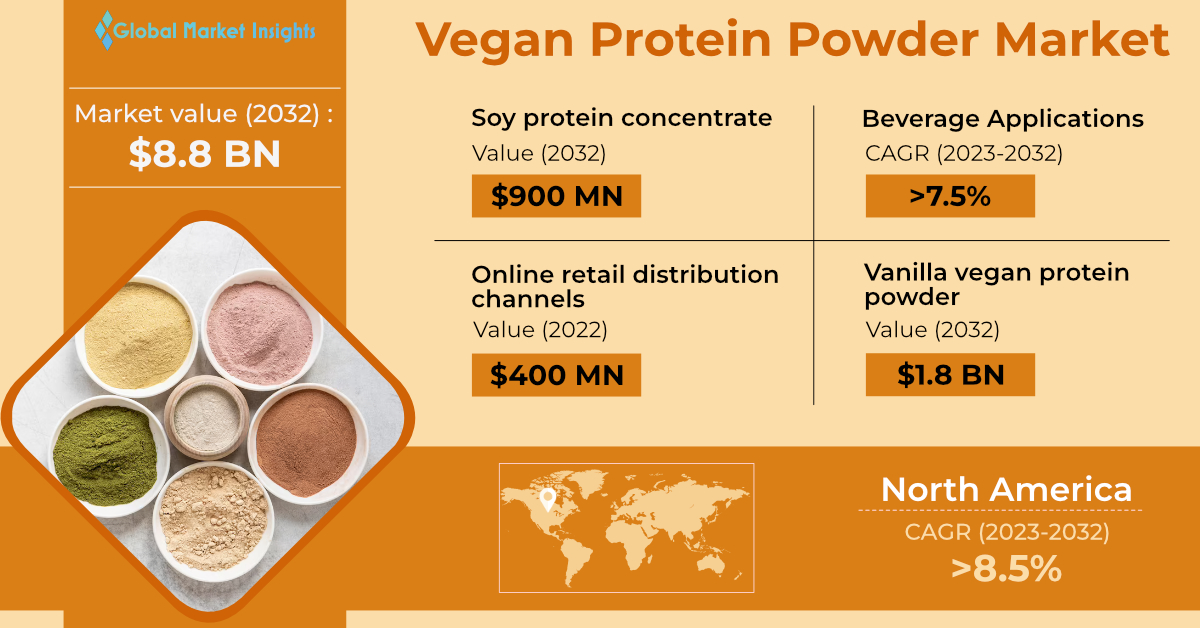 Global Market Insights

Vegan Protein Powder Market

Market value (2032) :
$8.8 BN

Soy protein concentrate
Value (2032)
$900 MN

Beverage Applications
CAGR (2023-2032)
>7.5%

Online retail distribution channels
Value (2022)
$400 MN

Vanilla vegan protein powder
Value (2032)
$1.8 BN

North America
CAGR (2023-2032)
>8.5%